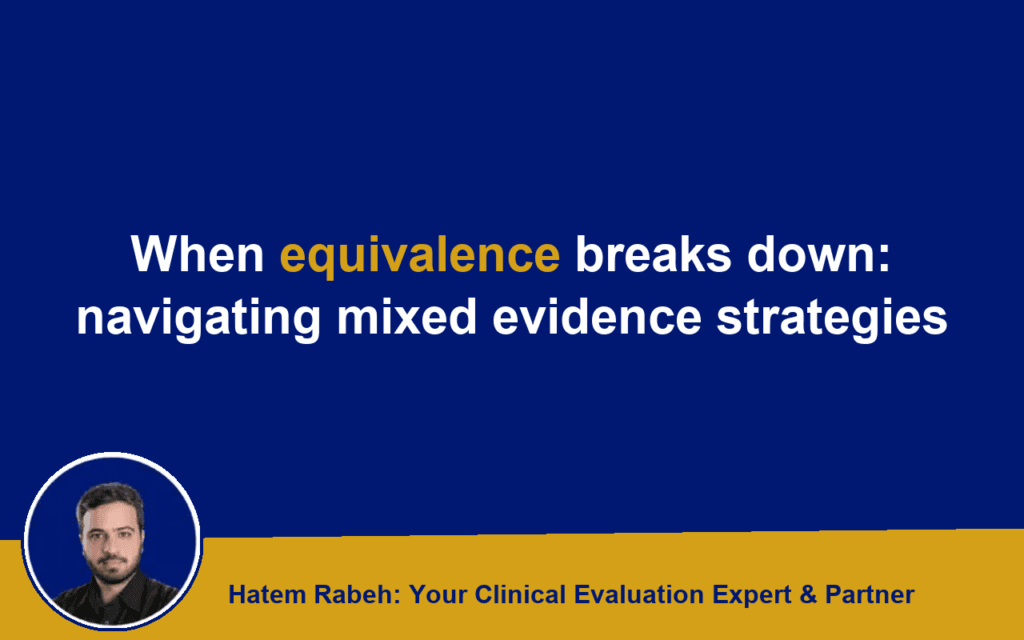 When equivalence breaks down: navigating mixed evidence strategies

Hatem Rabeh: Your Clinical Evaluation Expert & Partner